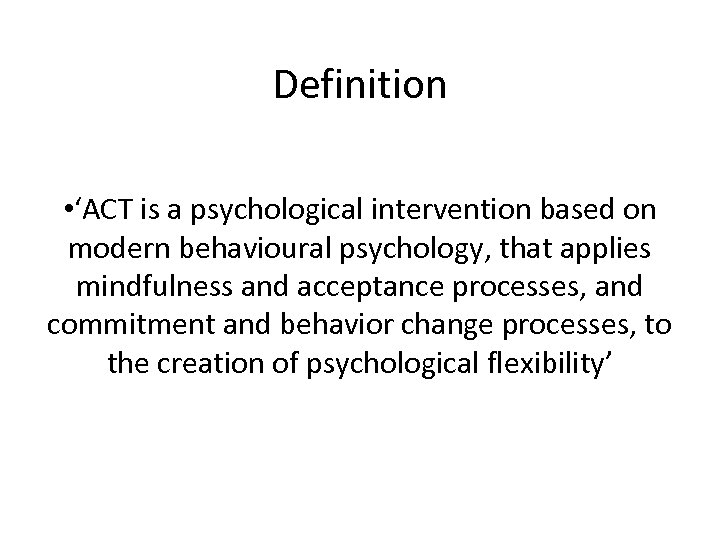 Definition

•‘ACT is a psychological intervention based on modern behavioural psychology, that applies mindfulness and acceptance processes, and commitment and behavior change processes, to the creation of psychological flexibility’